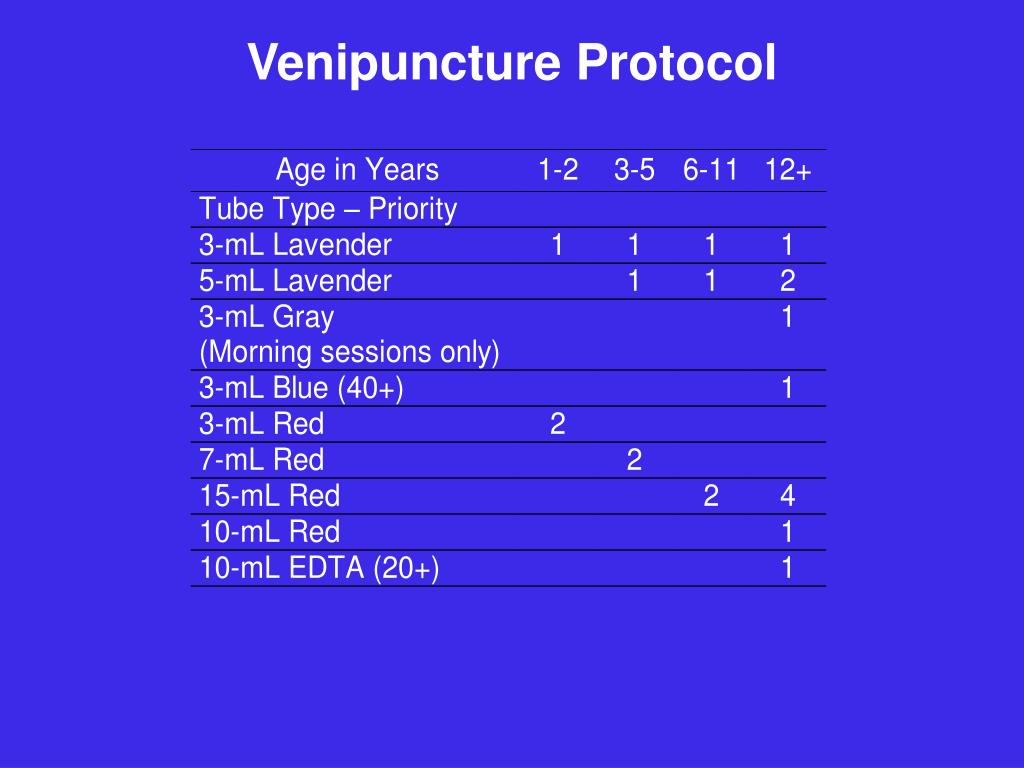 Venipuncture Protocol

| Age in Years | 1-2 | 3-5 | 6-11 | 12+ |
|---|---|---|---|---|
| Tube Type – Priority | | | | |
| 3-mL Lavender | 1 | 1 | 1 | 1 |
| 5-mL Lavender | | 1 | 1 | 2 |
| 3-mL Gray (Morning sessions only) | | | | 1 |
| 3-mL Blue (40+) | | | | 1 |
| 3-mL Red | 2 | | | |
| 7-mL Red | | 2 | | |
| 15-mL Red | | | 2 | 4 |
| 10-mL Red | | | | 1 |
| 10-mL EDTA (20+) | | | | 1 |